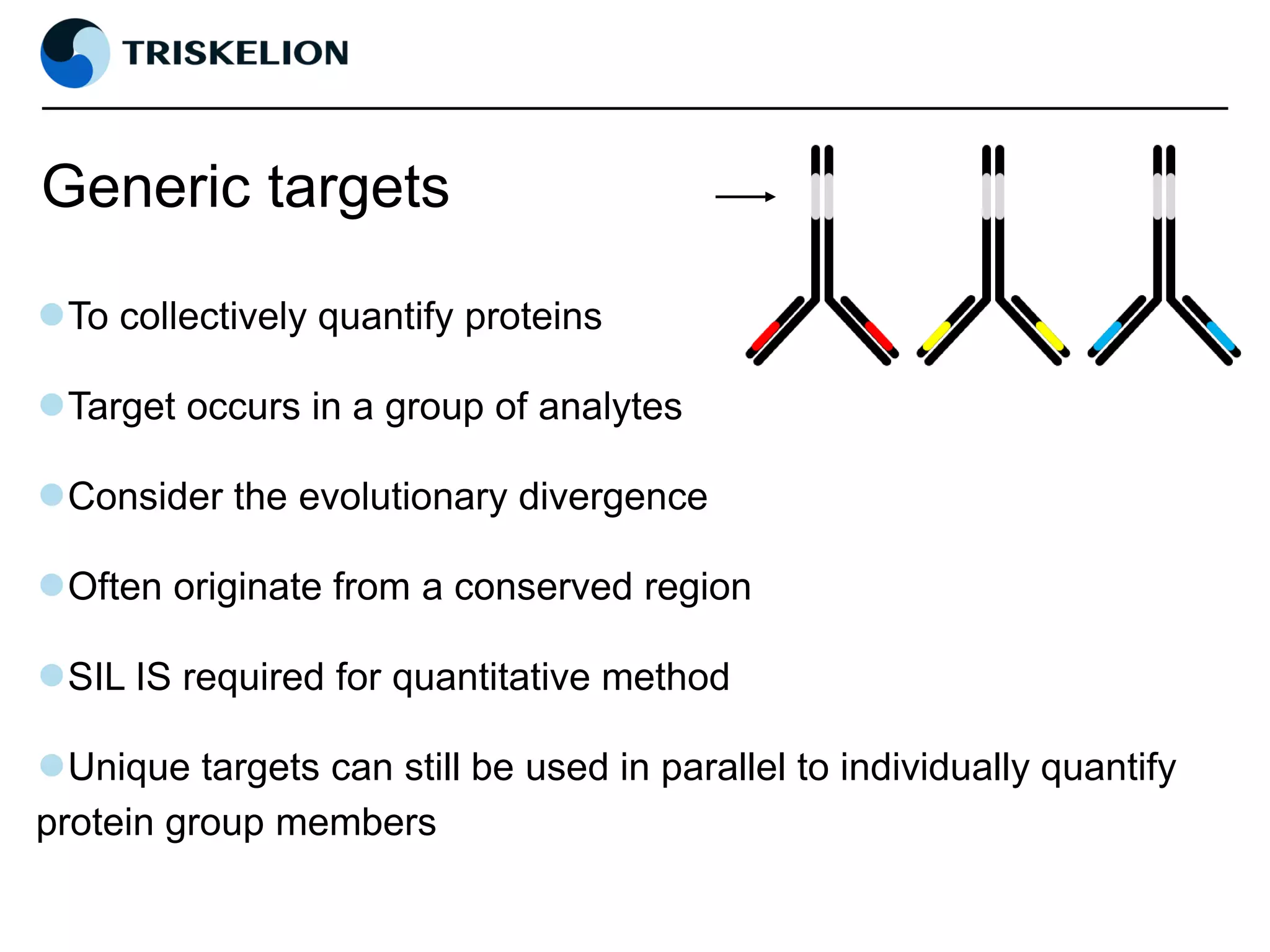 TRISKELION

Generic targets

To collectively quantify proteins

Target occurs in a group of analytes

Consider the evolutionary divergence

Often originate from a conserved region

SIL IS required for quantitative method

Unique targets can still be used in parallel to individually quantify protein group members